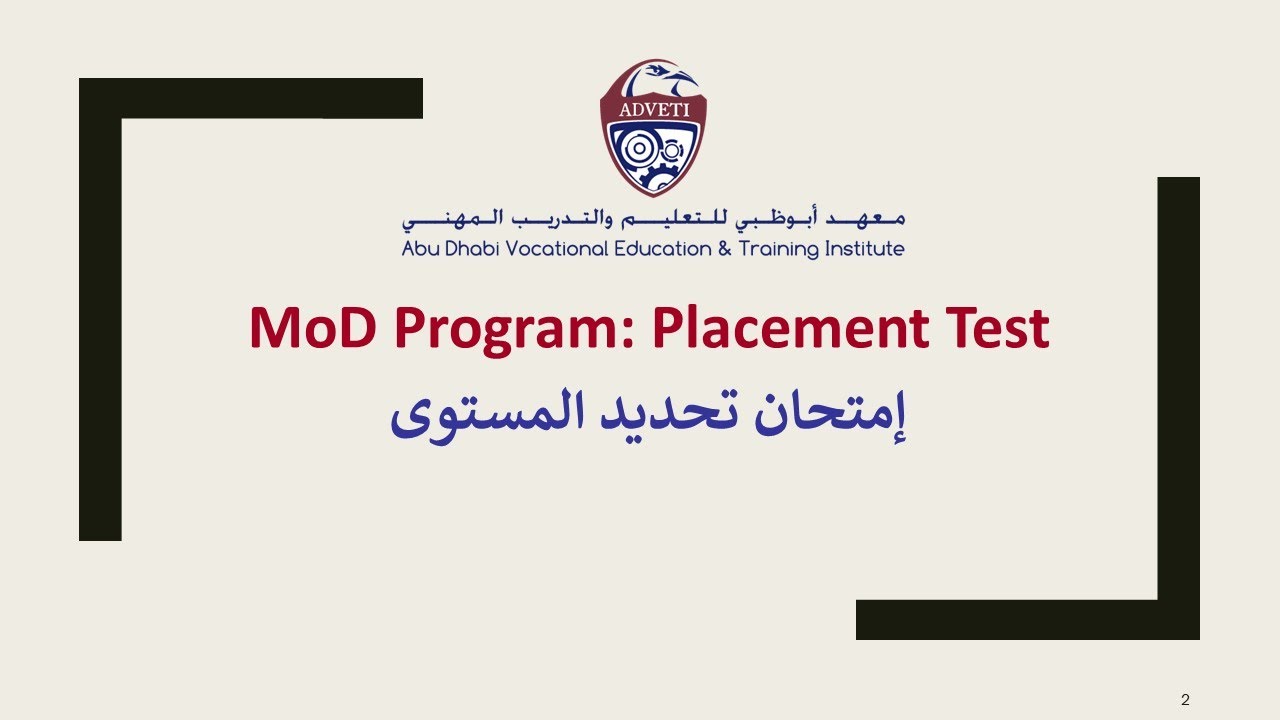 ADVETI

معهد أبوظبي للتعليم والتدريب المهني
Abu Dhabi Vocational Education & Training Institute

MoD Program: Placement Test

إمتحان تحديد المستوى

2